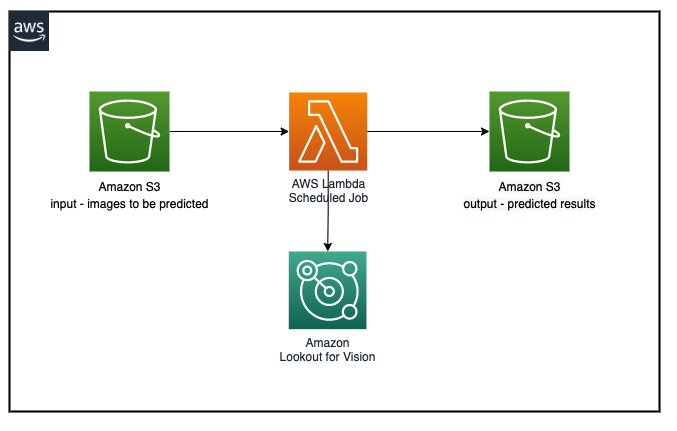 aws

Amazon S3
input - images to be predicted

AWS Lambda
Scheduled Job

Amazon S3
output - predicted results

Amazon
Lookout for Vision